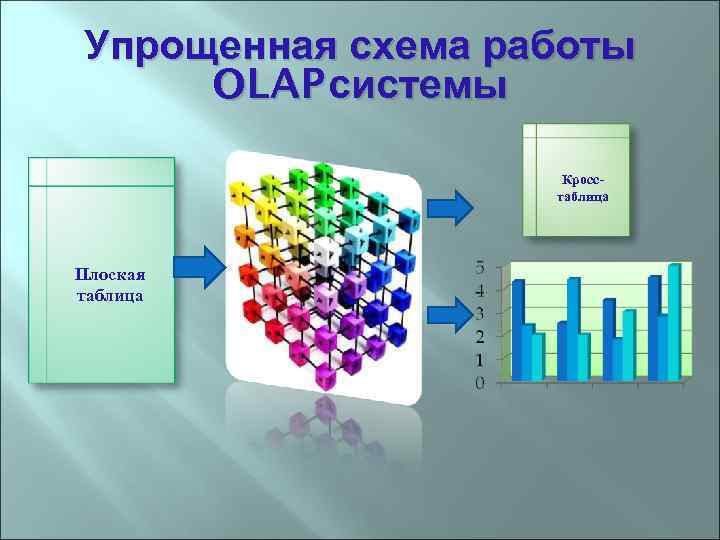 Упрощенная схема работы OLAPсистемы

Плоская таблица

Кросс-таблица

5
4
3
2
1
0